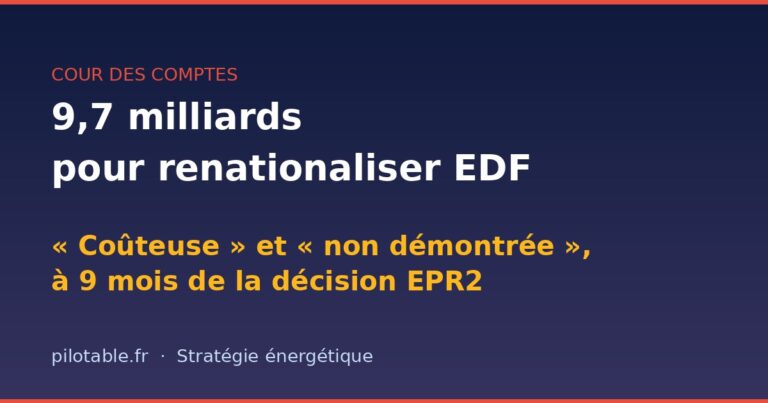 COUR DES COMPTES

9,7 milliards
pour renationaliser EDF

« Coûteuse » et « non démontrée », à 9 mois de la décision EPR2

pilotable.fr · Stratégie énergétique